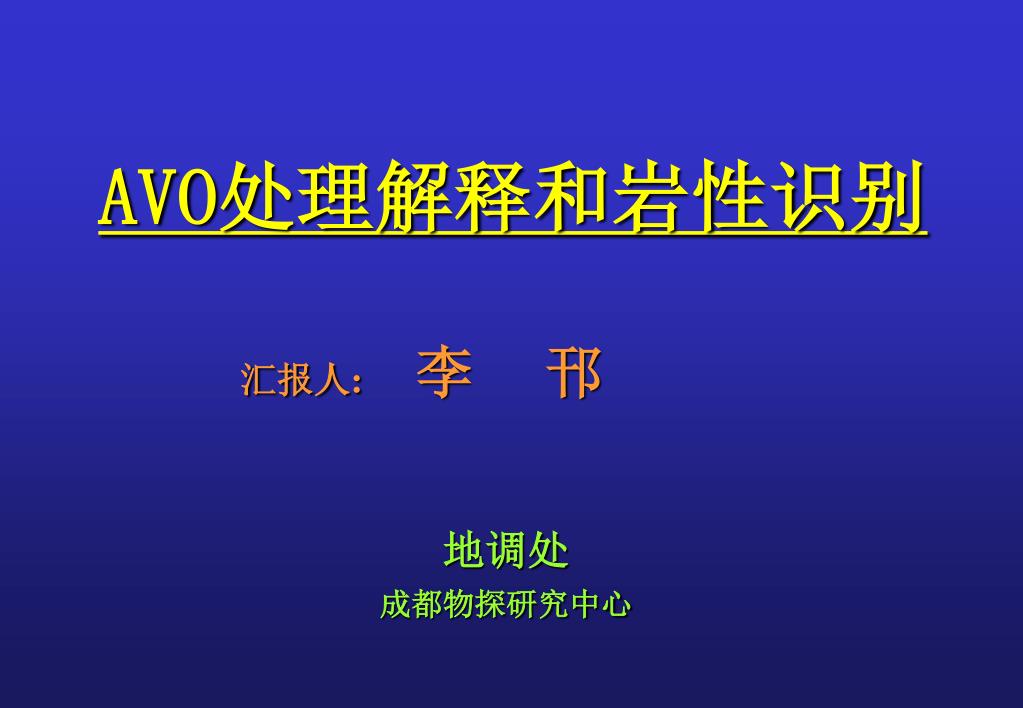 AVO处理解释和岩性识别

汇报人： 李 邗

地调处
成都物探研究中心